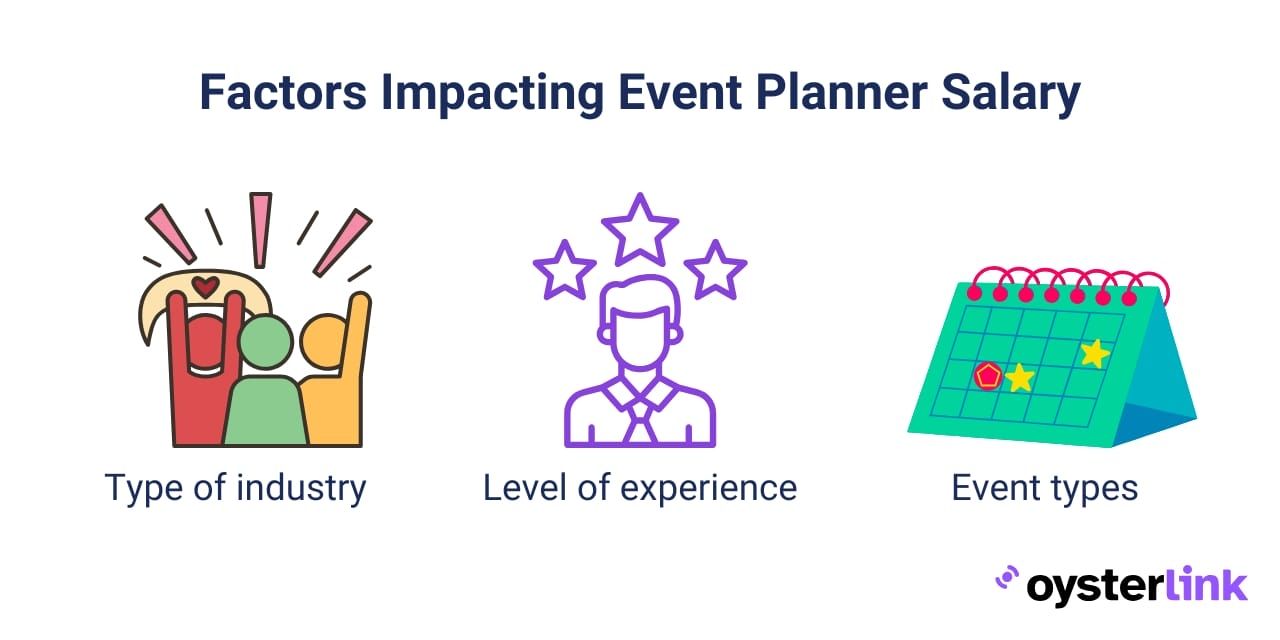 Factors Impacting Event Planner Salary

Type of industry

Level of experience

Event types

oysterlink